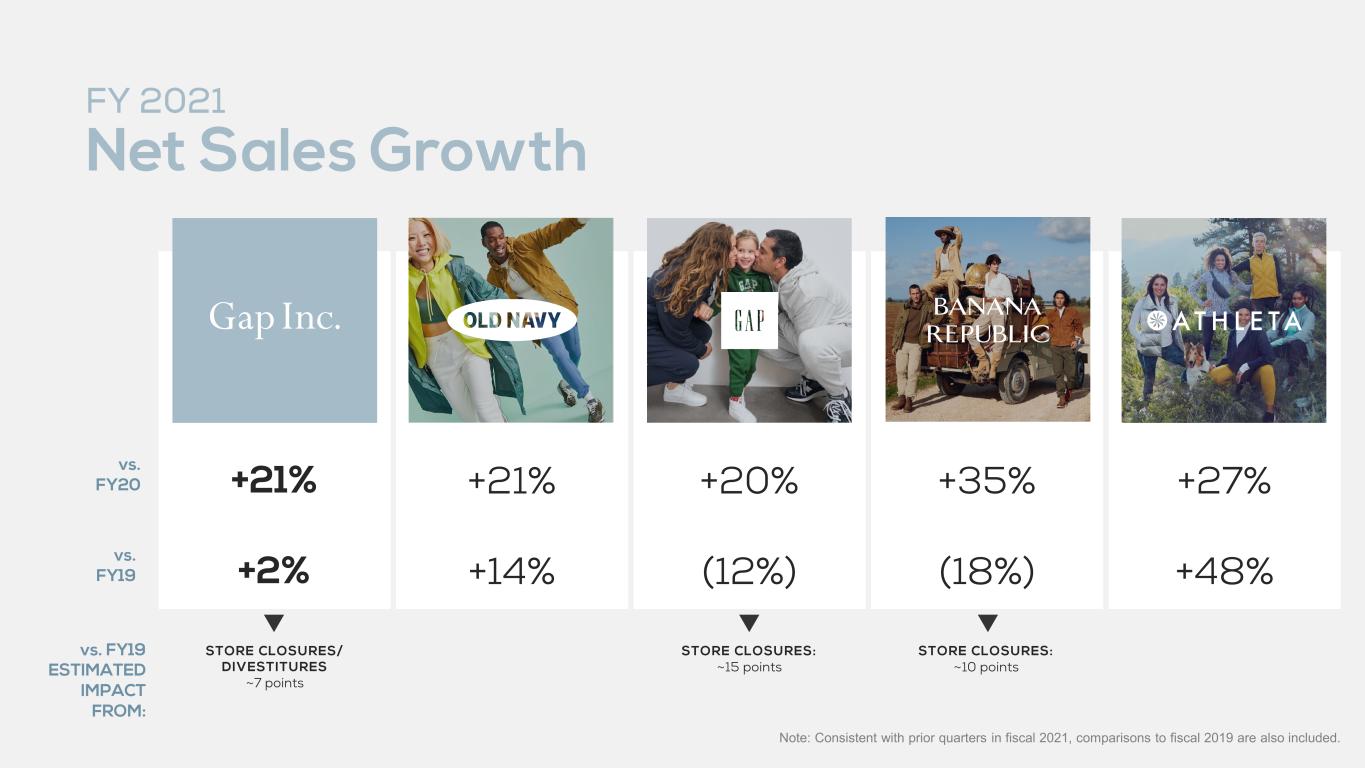 FY 2021
Net Sales Growth

| | Gap Inc. | OLD NAVY | GAP | BANANA REPUBLIC | ATHLETA |
|---|---|---|---|---|---|
| vs. FY20 | +21% | +21% | +20% | +35% | +27% |
| vs. FY19 | +2% | +14% | (12%) | (18%) | +48% |
| vs. FY19 ESTIMATED IMPACT FROM: | STORE CLOSURES/ DIVESTITURES ~7 points | | STORE CLOSURES: ~15 points | STORE CLOSURES: ~10 points | |

Note: Consistent with prior quarters in fiscal 2021, comparisons to fiscal 2019 are also included.